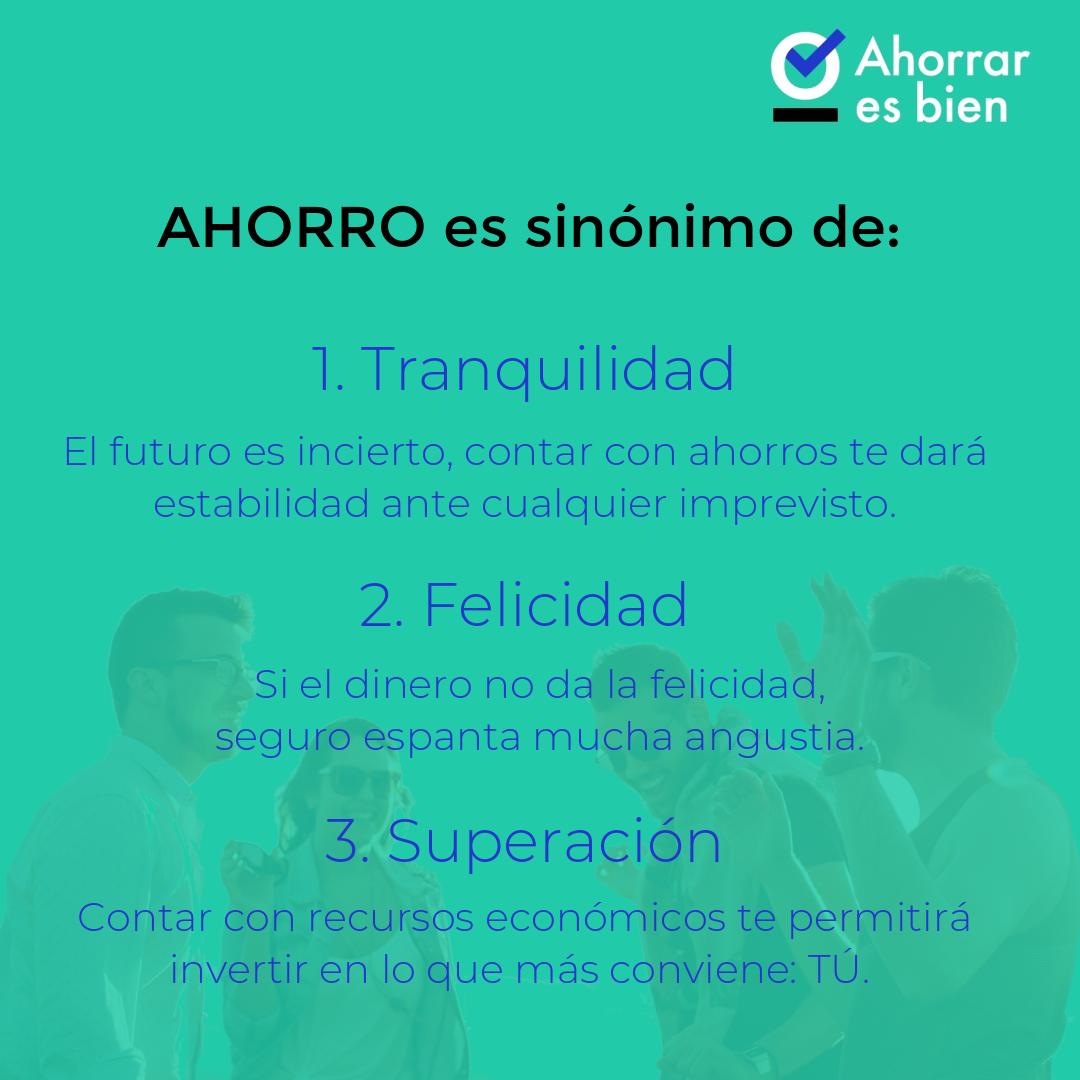 Ahorrar es bien

AHORRO es sinónimo de:

1. Tranquilidad

El futuro es incierto, contar con ahorros te dará estabilidad ante cualquier imprevisto.

2. Felicidad

Si el dinero no da la felicidad, seguro espanta mucha angustia.

3. Superación

Contar con recursos económicos te permitirá invertir en lo que más conviene: TÚ.